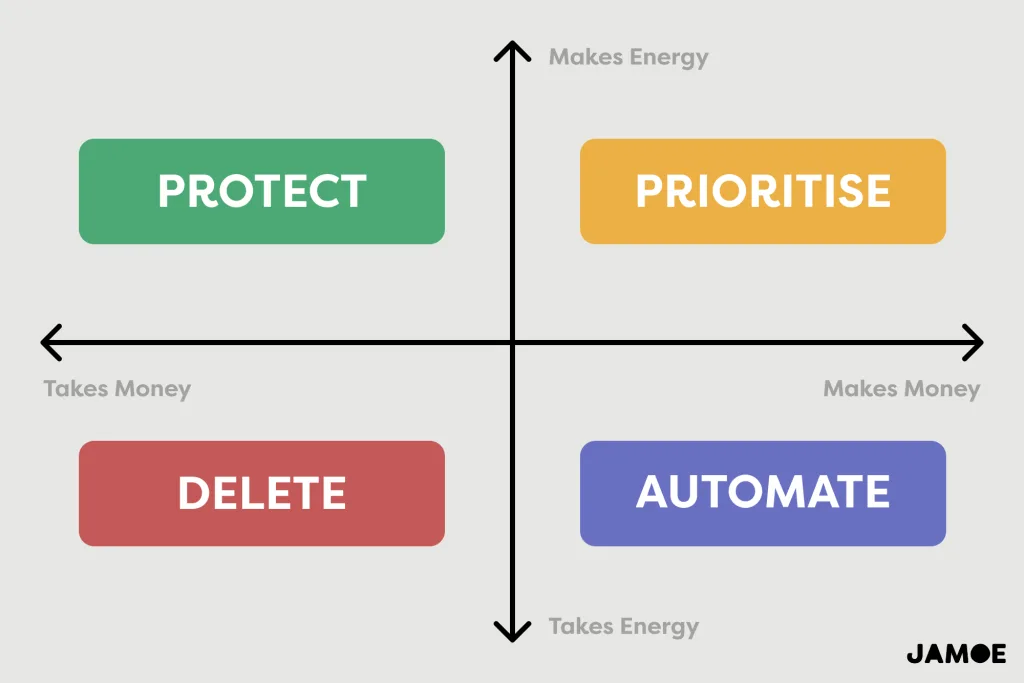 Makes Energy

PROTECT

PRIORITISE

Takes Money

Makes Money

DELETE

AUTOMATE

Takes Energy

JAMOE